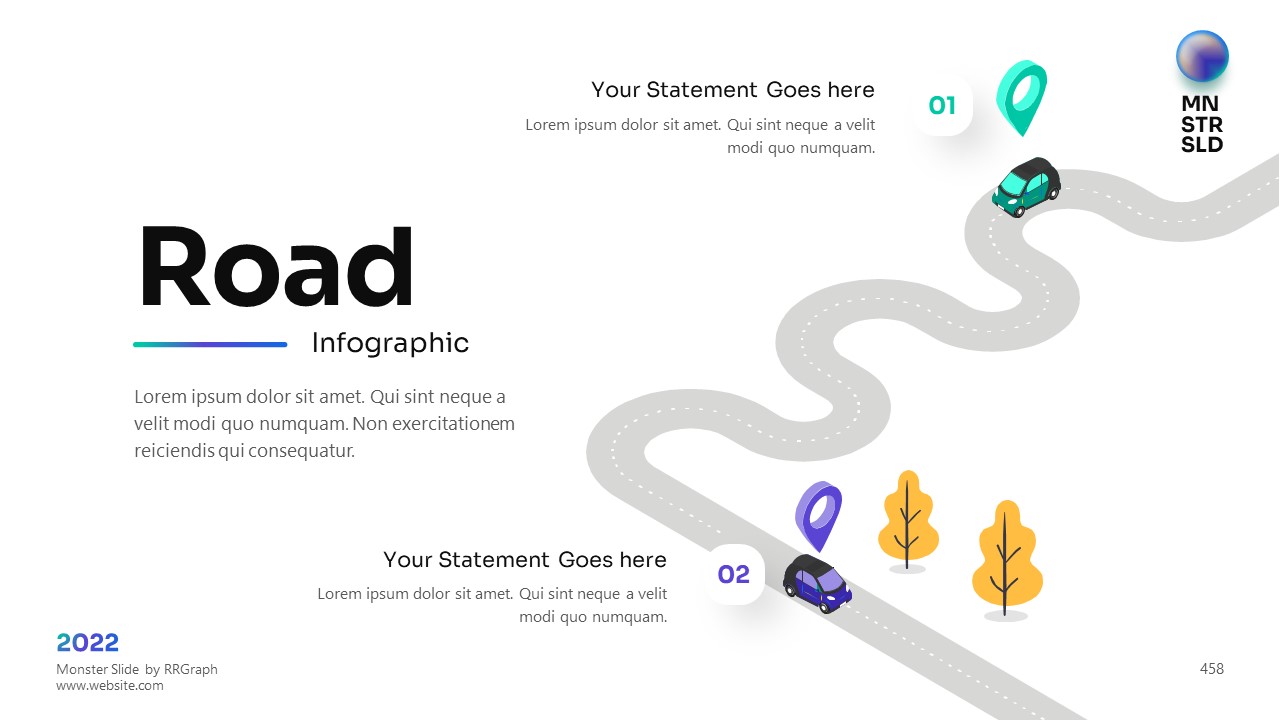 Your Statement Goes here

Lorem ipsum dolor sit amet. Qui sint neque a velit modi quo numquam.

01

MN
STR
SLD

Road

Infographic

Lorem ipsum dolor sit amet. Qui sint neque a velit modi quo numquam. Non exercitationem reiciendis qui consequatur.

Your Statement Goes here

Lorem ipsum dolor sit amet. Qui sint neque a velit modi quo numquam.

02

2022

Monster Slide by RRGraph
www.website.com

458